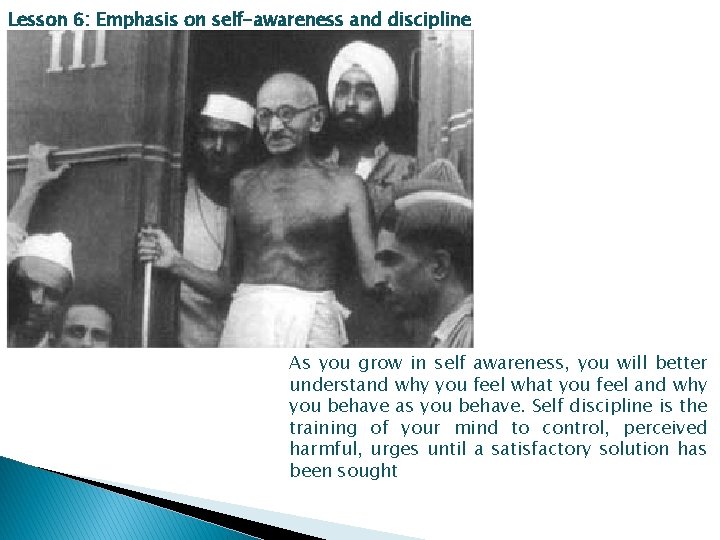 Lesson 6: Emphasis on self-awareness and discipline

III

As you grow in self awareness, you will better understand why you feel what you feel and why you behave as you behave. Self discipline is the training of your mind to control, perceived harmful, urges until a satisfactory solution has been sought